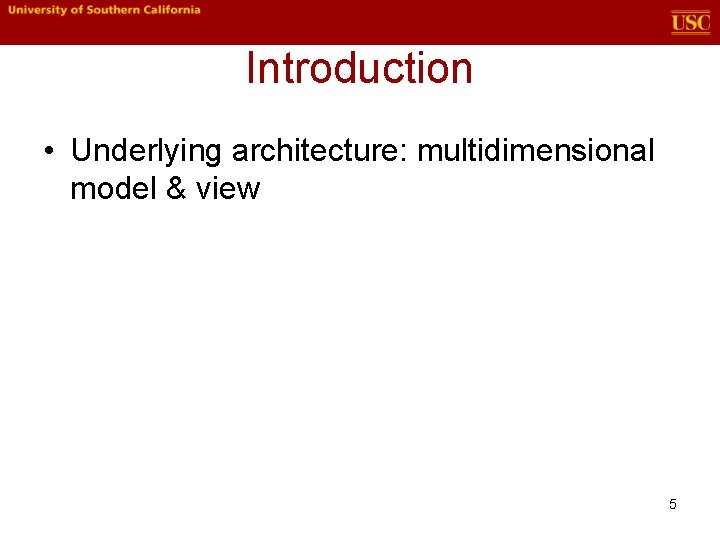 University of Southern California

USC

Introduction

• Underlying architecture: multidimensional model & view

5